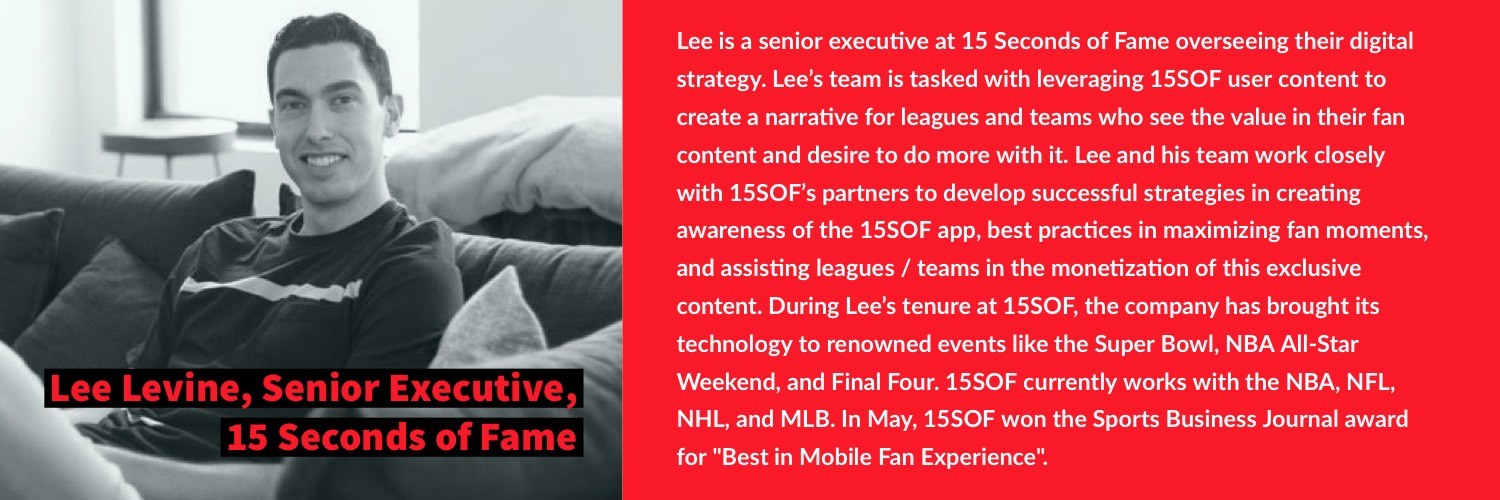 Lee Levine, Senior Executive, 15 Seconds of Fame

Lee is a senior executive at 15 Seconds of Fame overseeing their digital strategy. Lee's team is tasked with leveraging 15SOF user content to create a narrative for leagues and teams who see the value in their fan content and desire to do more with it. Lee and his team work closely with 15SOF's partners to develop successful strategies in creating awareness of the 15SOF app, best practices in maximizing fan moments, and assisting leagues / teams in the monetization of this exclusive content. During Lee's tenure at 15SOF, the company has brought its technology to renowned events like the Super Bowl, NBA All-Star Weekend, and Final Four. 15SOF currently works with the NBA, NFL, NHL, and MLB. In May, 15SOF won the Sports Business Journal award for "Best in Mobile Fan Experience".